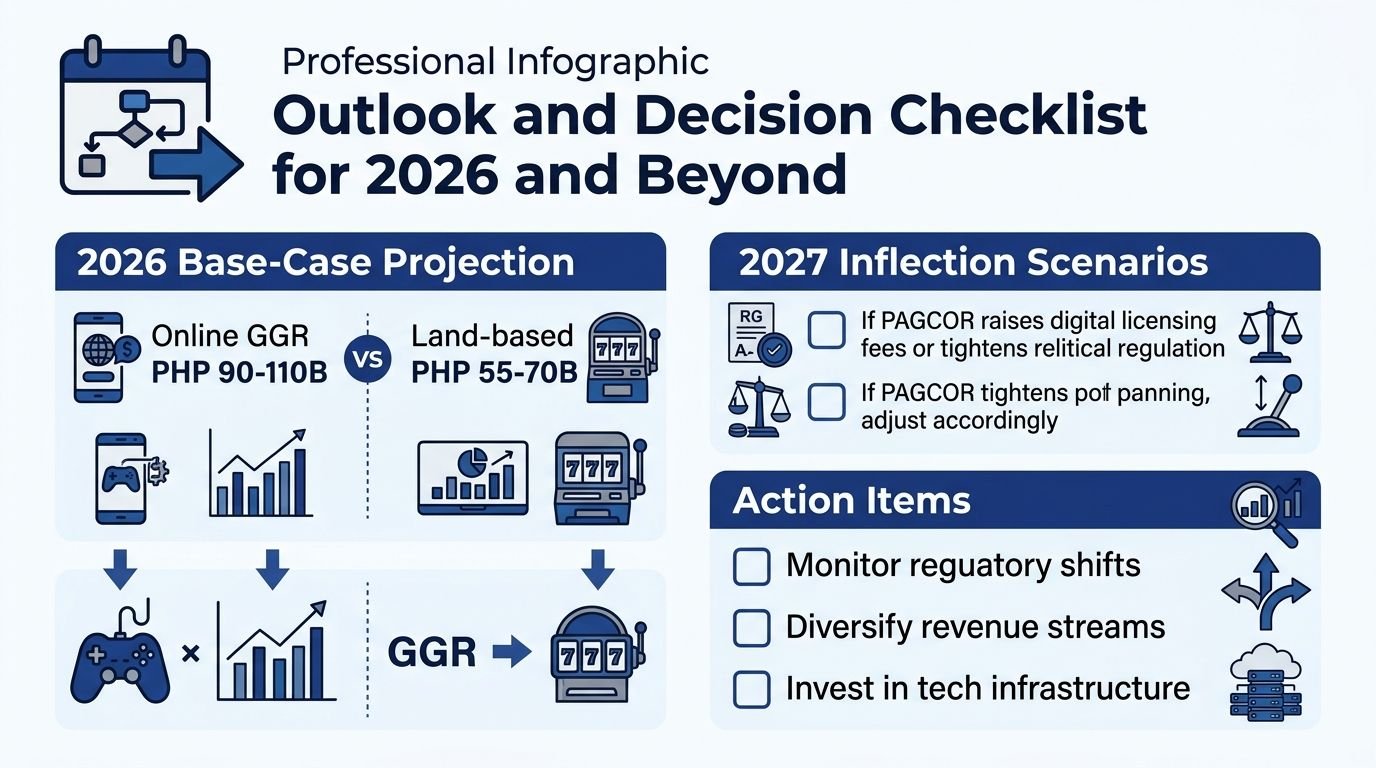 Professional Infographic

Outlook and Decision Checklist for 2026 and Beyond

2026 Base-Case Projection

Online GGR
PHP 90-110B

VS

Land-based
PHP 55-70B

777

777

×

GGR

777

2027 Inflection Scenarios

RG
A-

If PAGCOR raises digital licensing fees or tightens relitical regulation

If PAGCOR tightens pot panning, adjust accordingly

Action Items

Monitor reguatory shifts

Diversify revenue streams

Invest in tech infrastructure